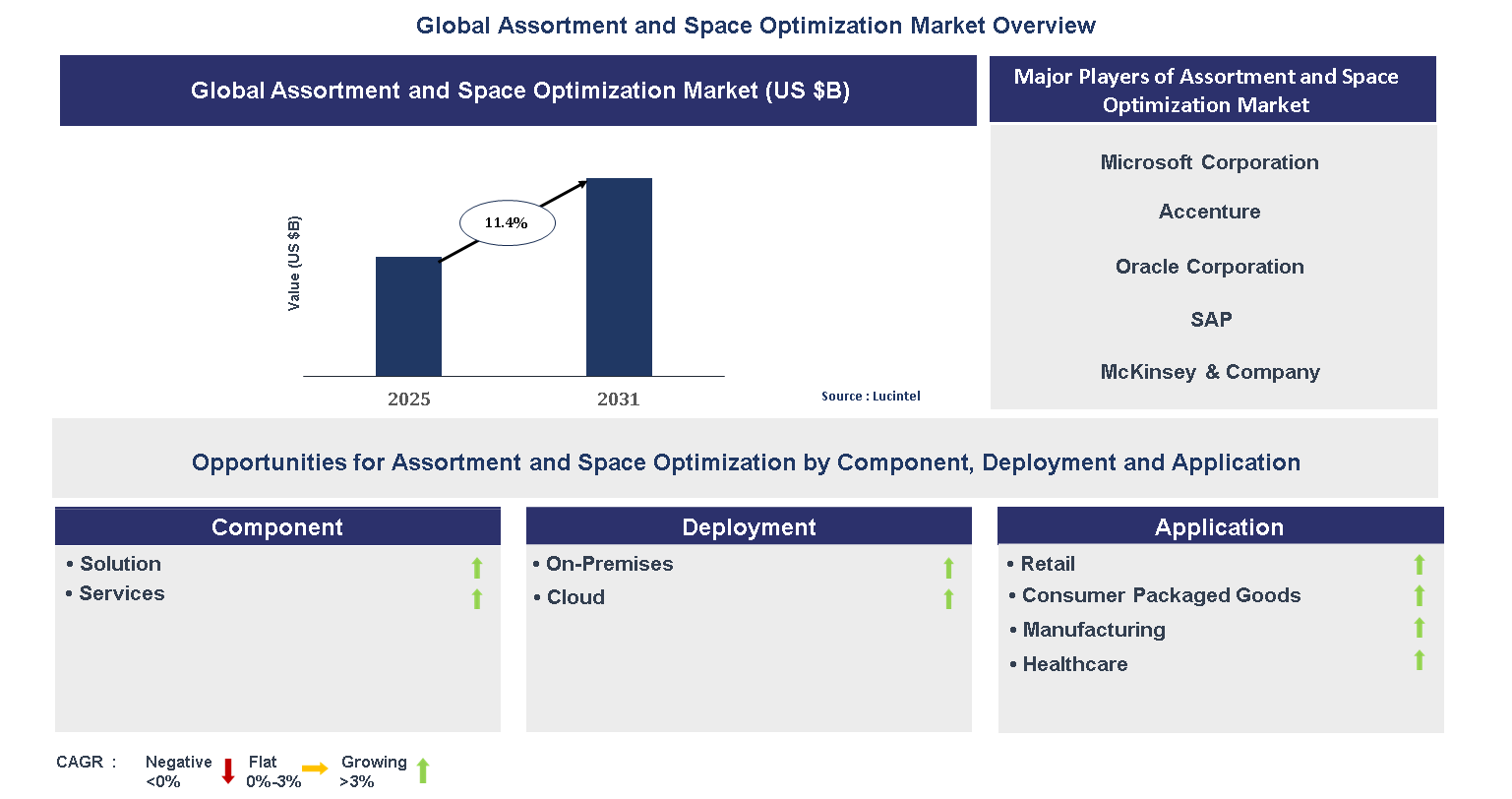 Global Assortment and Space Optimization Market Overview

Global Assortment and Space Optimization Market (US $B)

Value (US $B)

11.4%

2025

2031

Source : Lucintel

Major Players of Assortment and Space Optimization Market

Microsoft Corporation

Accenture

Oracle Corporation

SAP

McKinsey & Company

Opportunities for Assortment and Space Optimization by Component, Deployment and Application

Component

• Solution
• Services

Deployment

• On-Premises
• Cloud

Application

• Retail
• Consumer Packaged Goods
• Manufacturing
• Healthcare

CAGR : Negative <0% Flat 0%-3% Growing >3%